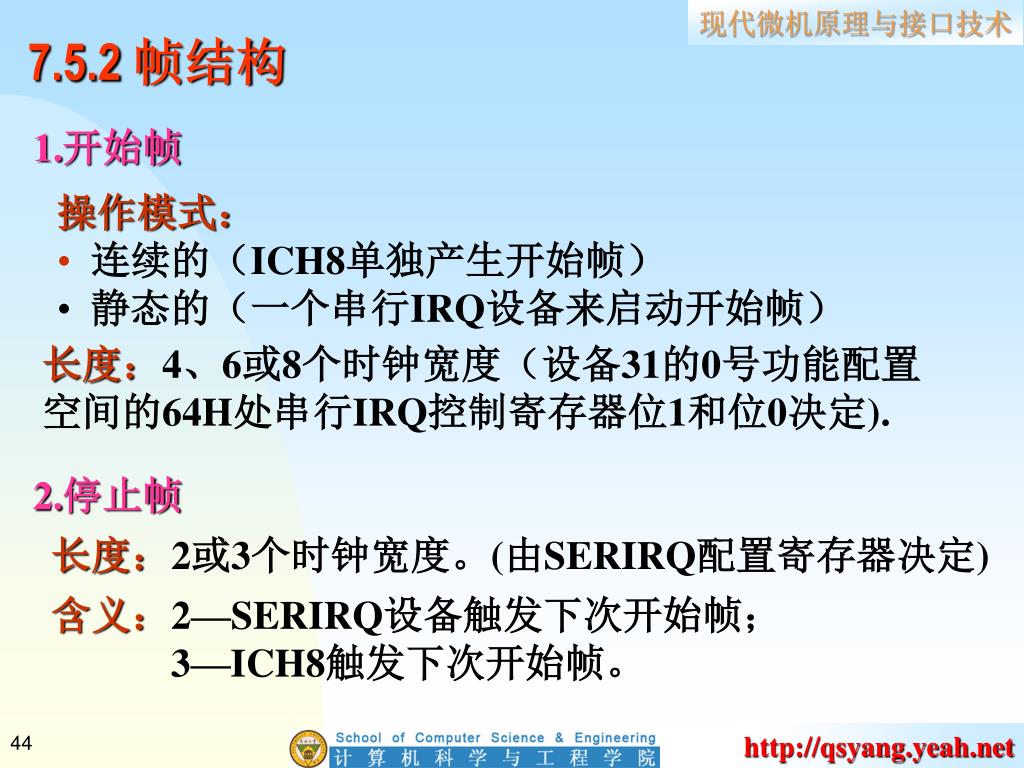 现代微机原理与接口技术

7.5.2 帧结构

1.开始帧

操作模式：

• 连续的（ICH8单独产生开始帧）
• 静态的（一个串行IRQ设备来启动开始帧）

长度：4、6或8个时钟宽度（设备31的0号功能配置空间的64H处串行IRQ控制寄存器位1和位0决定).

2.停止帧

长度：2或3个时钟宽度。(由SERIRQ配置寄存器决定)

含义：2—SERIRQ设备触发下次开始帧；
3—ICH8触发下次开始帧。

44

School of Computer Science & Engineering
计 算 机 科 学 与 工 程 学 院

http://qsyang.yeah.net